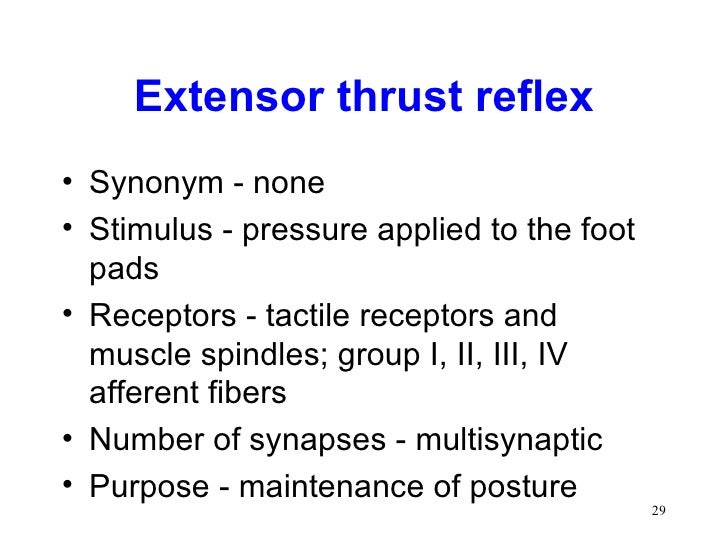 Extensor thrust reflex

• Synonym - none
• Stimulus - pressure applied to the foot pads
• Receptors - tactile receptors and muscle spindles; group I, II, III, IV afferent fibers
• Number of synapses - multisynaptic
• Purpose - maintenance of posture

29